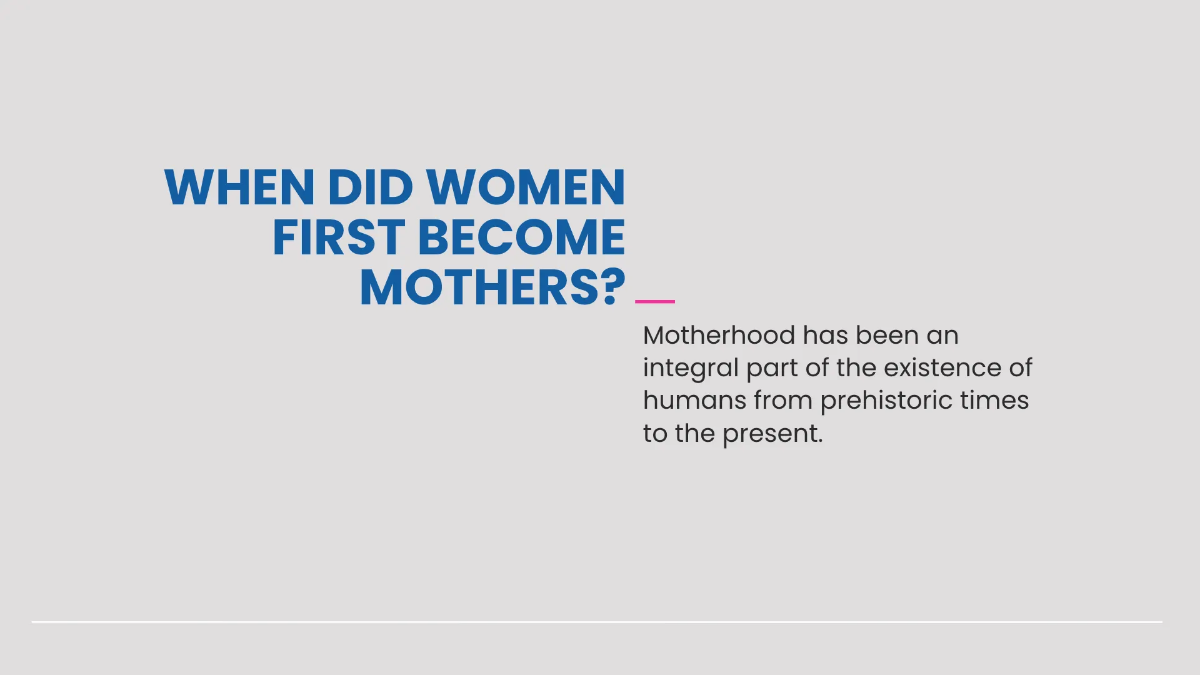 WHEN DID WOMEN FIRST BECOME MOTHERS?

Motherhood has been an integral part of the existence of humans from prehistoric times to the present.